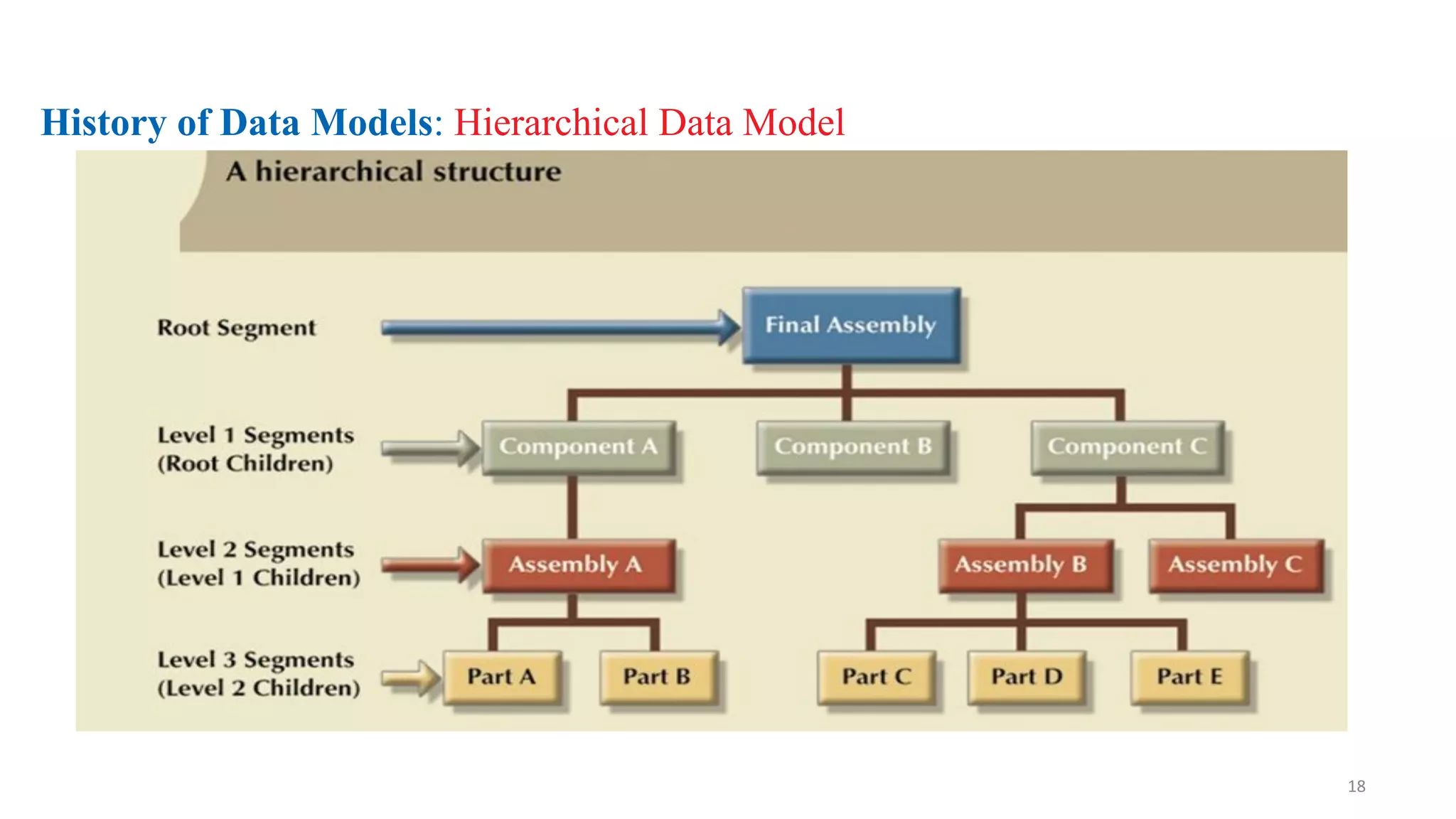 History of Data Models: Hierarchical Data Model

A hierarchical structure

Root Segment

Final Assembly

Level 1 Segments (Root Children)

Component A

Component B

Component C

Level 2 Segments (Level 1 Children)

Assembly A

Assembly B

Assembly C

Level 3 Segments (Level 2 Children)

Part A

Part B

Part C

Part D

Part E

18